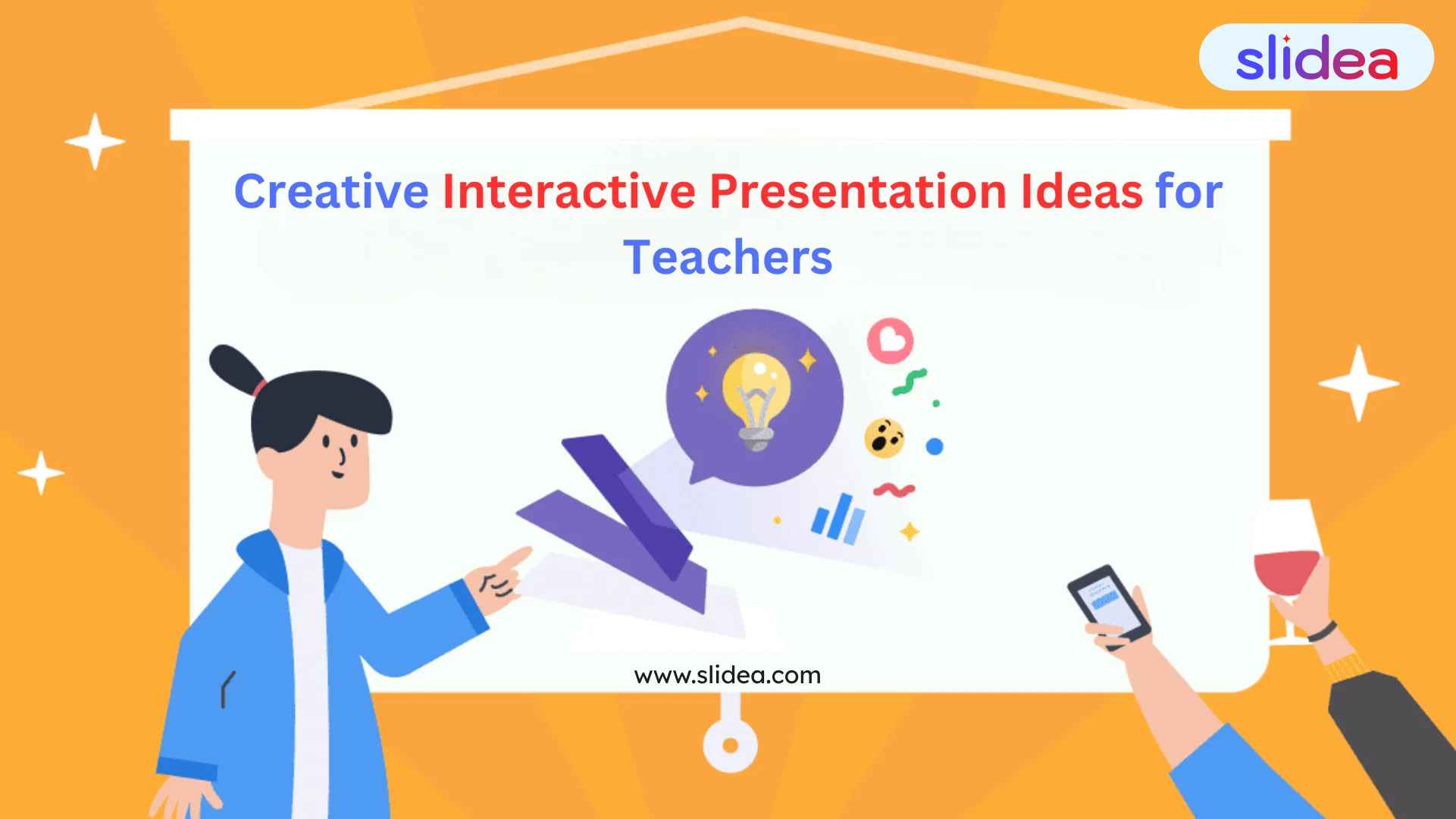 slidea

Creative Interactive Presentation Ideas for Teachers

www.slidea.com